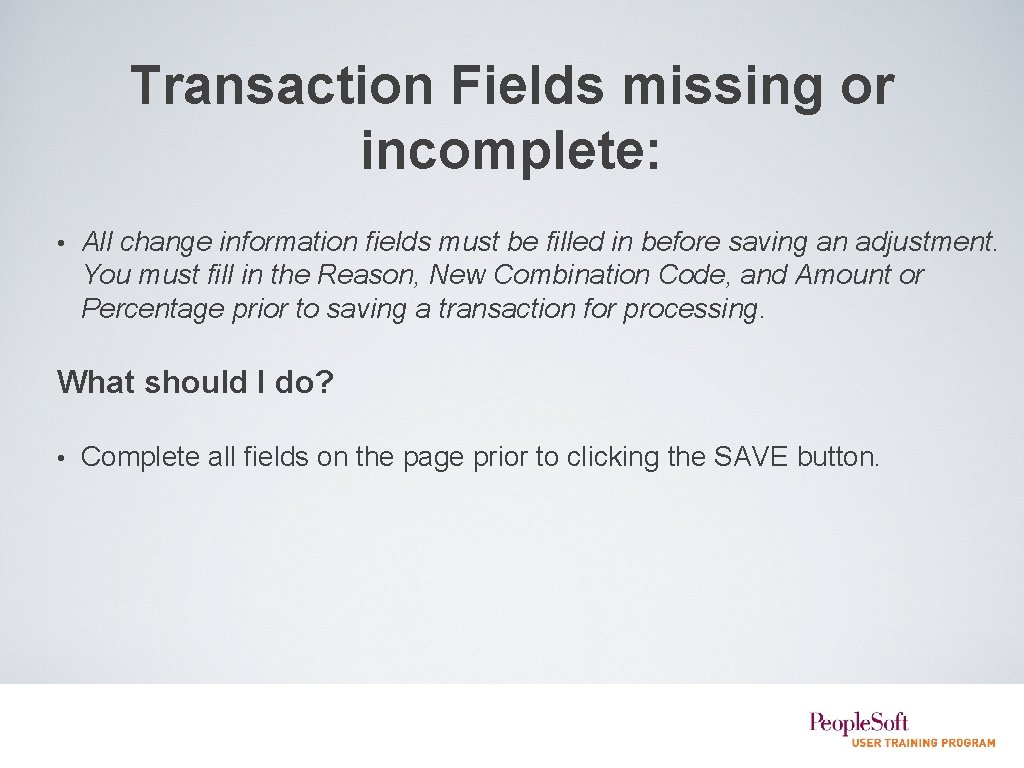 Transaction Fields missing or incomplete:

• All change information fields must be filled in before saving an adjustment. You must fill in the Reason, New Combination Code, and Amount or Percentage prior to saving a transaction for processing.

What should I do?

• Complete all fields on the page prior to clicking the SAVE button.

PeopleSoft
USER TRAINING PROGRAM